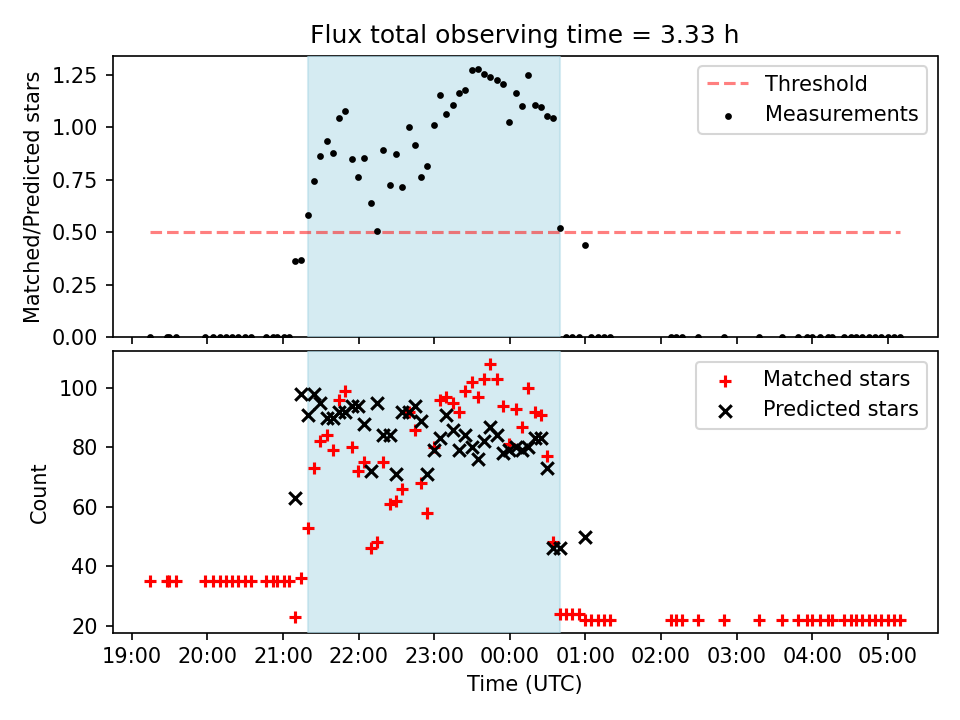 Flux total observing time = 3.33 h

Matched/Predicted stars

1.25
1.00
0.75
0.50
0.25
0.00

Threshold
Measurements

Count

100
80
60
40
20

Matched stars
Predicted stars

19:00 20:00 21:00 22:00 23:00 00:00 01:00 02:00 03:00 04:00 05:00

Time (UTC)